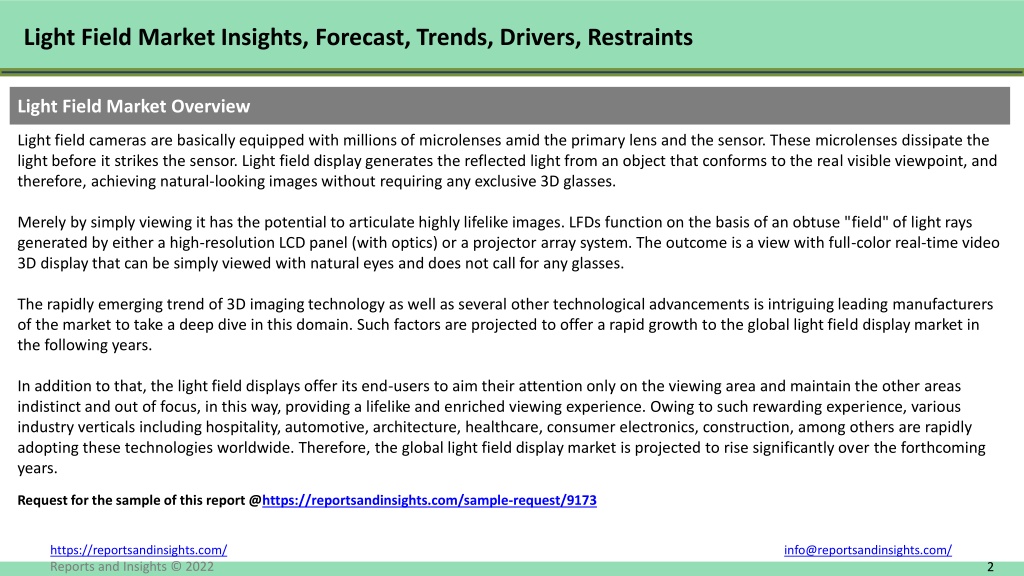 Light Field Market Insights, Forecast, Trends, Drivers, Restraints

Light Field Market Overview

Light field cameras are basically equipped with millions of microlenses amid the primary lens and the sensor. These microlenses dissipate the light before it strikes the sensor. Light field display generates the reflected light from an object that conforms to the real visible viewpoint, and therefore, achieving natural-looking images without requiring any exclusive 3D glasses.

Merely by simply viewing it has the potential to articulate highly lifelike images. LFDs function on the basis of an obtuse "field" of light rays generated by either a high-resolution LCD panel (with optics) or a projector array system. The outcome is a view with full-color real-time video 3D display that can be simply viewed with natural eyes and does not call for any glasses.

The rapidly emerging trend of 3D imaging technology as well as several other technological advancements is intriguing leading manufacturers of the market to take a deep dive in this domain. Such factors are projected to offer a rapid growth to the global light field display market in the following years.

In addition to that, the light field displays offer its end-users to aim their attention only on the viewing area and maintain the other areas indistinct and out of focus, in this way, providing a lifelike and enriched viewing experience. Owing to such rewarding experience, various industry verticals including hospitality, automotive, architecture, healthcare, consumer electronics, construction, among others are rapidly adopting these technologies worldwide. Therefore, the global light field display market is projected to rise significantly over the forthcoming years.

Request for the sample of this report @https://reportsandinsights.com/sample-request/9173

https://reportsandinsights.com/

info@reportsandinsights.com/

Reports and Insights © 2022

2